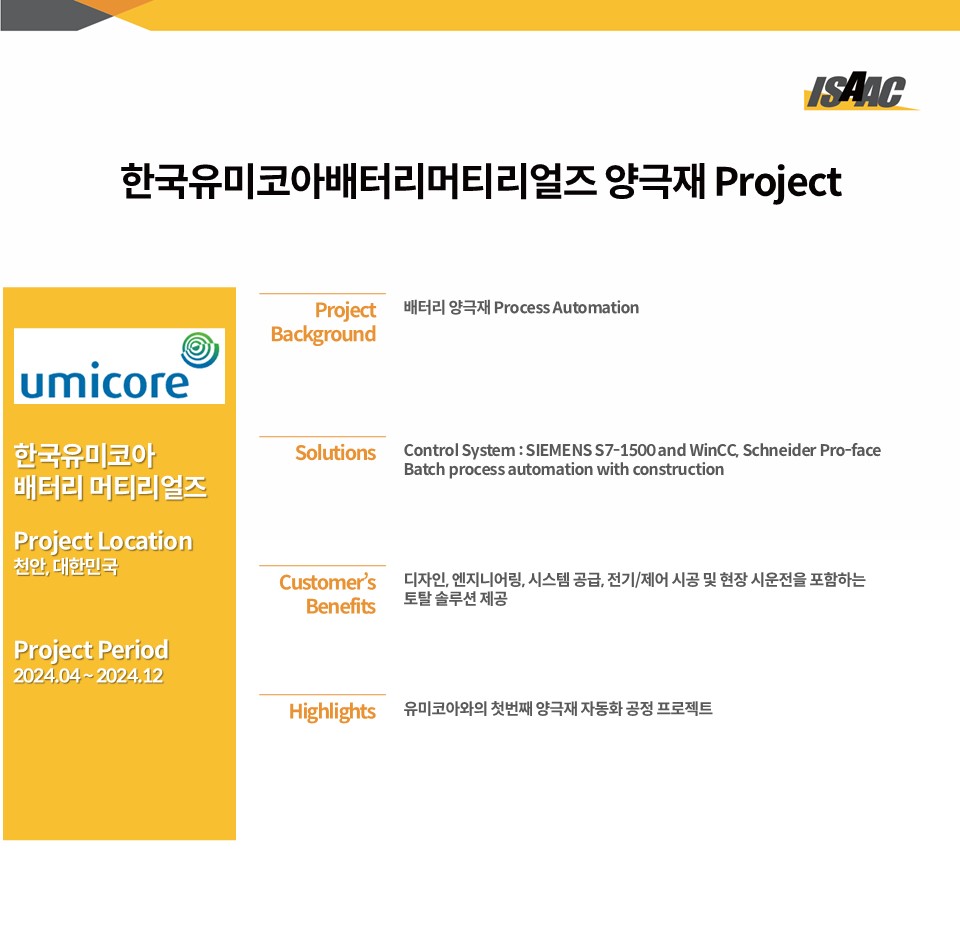 ISAAC

한국유미코아배터리머티리얼즈 양극재 Project

umicore

한국유미코아
배터리 머티리얼즈

Project Location
천안, 대한민국

Project Period
2024.04 ~ 2024.12

Project Background

배터리 양극재 Process Automation

Solutions

Control System : SIEMENS S7-1500 and WinCC, Schneider Pro-face
Batch process automation with construction

Customer's Benefits

디자인, 엔지니어링, 시스템 공급, 전기/제어 시공 및 현장 시운전을 포함하는 토탈 솔루션 제공

Highlights

유미코아와의 첫번째 양극재 자동화 공정 프로젝트